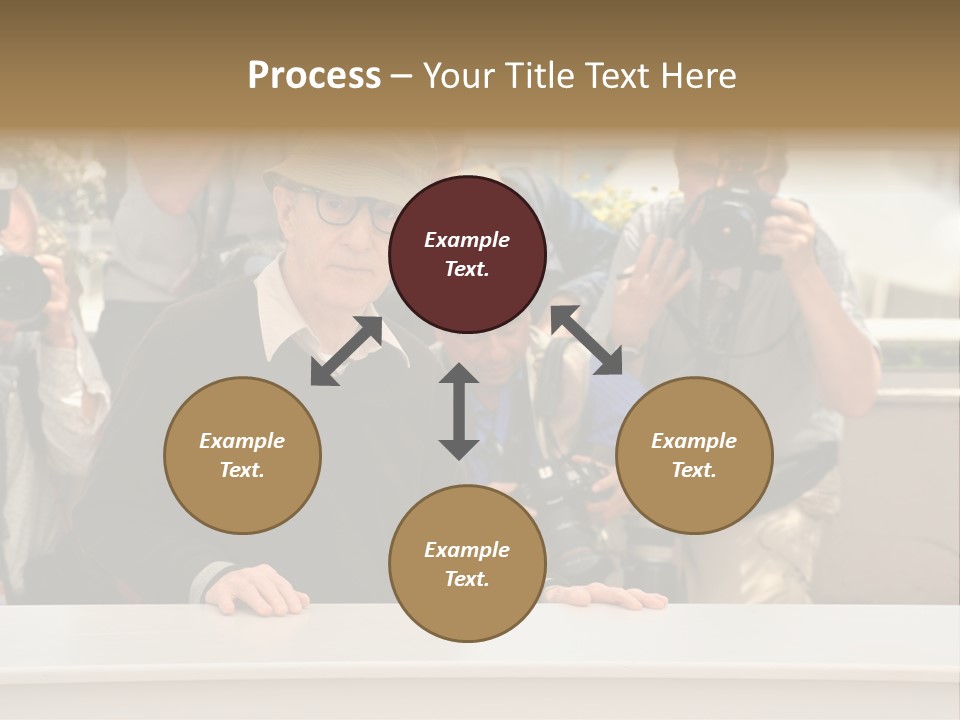 Process – Your Title Text Here

Example Text.

Example Text.

Example Text.

Example Text.